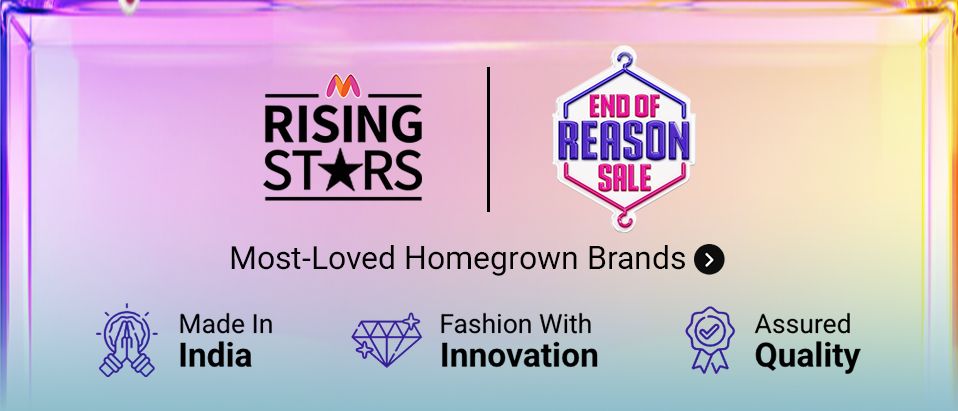 RISING
STARS

END OF
REASON
SALE

Most-Loved Homegrown Brands

Made In
India

Fashion With
Innovation

Assured
Quality